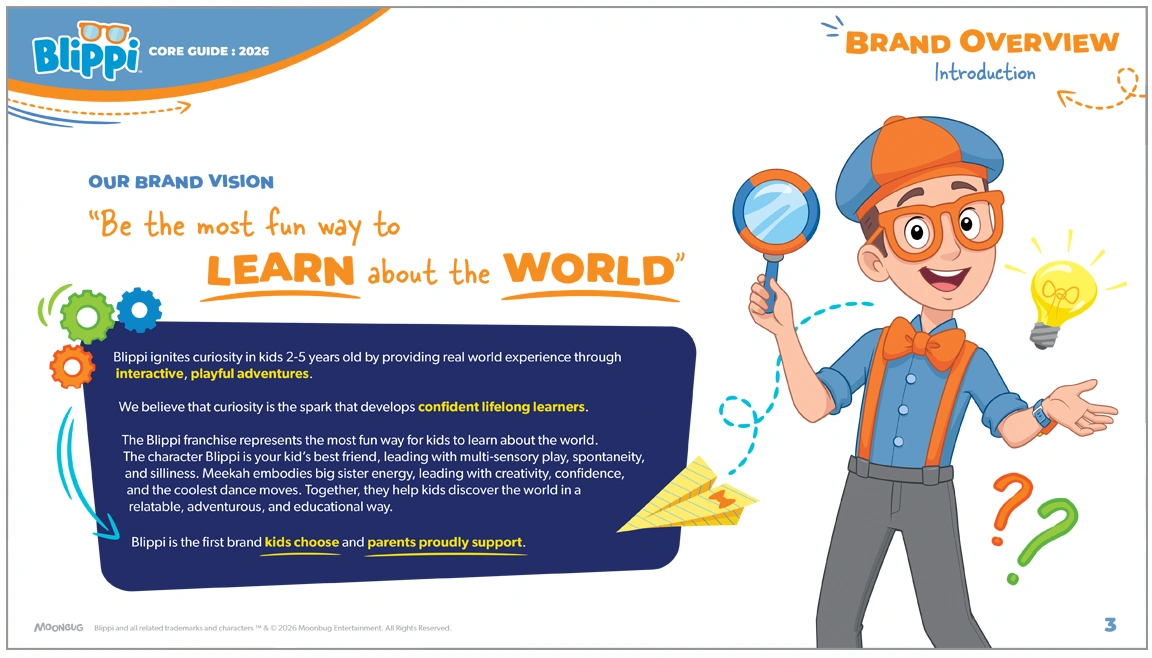 Blippi CORE GUIDE : 2026

BRAND OVERVIEW
Introduction

OUR BRAND VISION
"Be the most fun way to LEARN about the WORLD"

Blippi ignites curiosity in kids 2-5 years old by providing real world experience through interactive, playful adventures.

We believe that curiosity is the spark that develops confident lifelong learners.

The Blippi franchise represents the most fun way for kids to learn about the world. The character Blippi is your kid's best friend, leading with multi-sensory play, spontaneity, and silliness. Meekah embodies big sister energy, leading with creativity, confidence, and the coolest dance moves. Together, they help kids discover the world in a relatable, adventurous, and educational way.

Blippi is the first brand kids choose and parents proudly support.

MOONBUG Blippi and all related trademarks and characters ™ & © 2026 Moonbug Entertainment. All Rights Reserved.

3